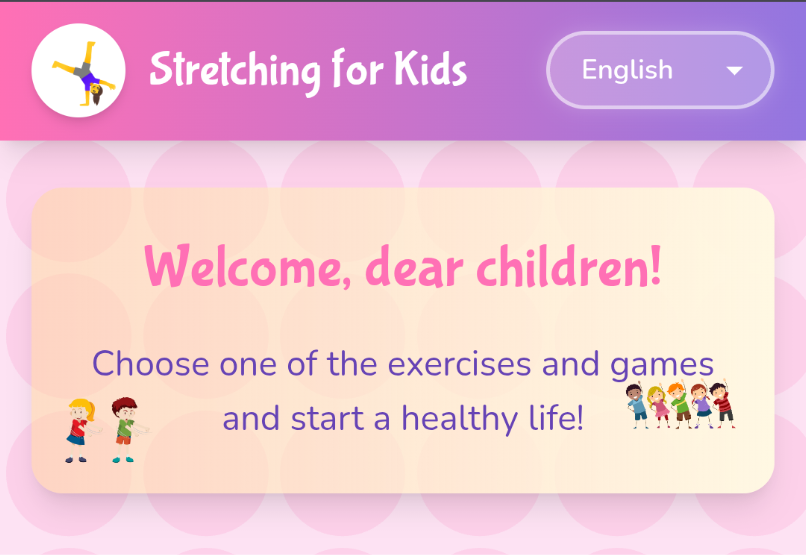 Stretching for Kids

English

Welcome, dear children!

Choose one of the exercises and games and start a healthy life!